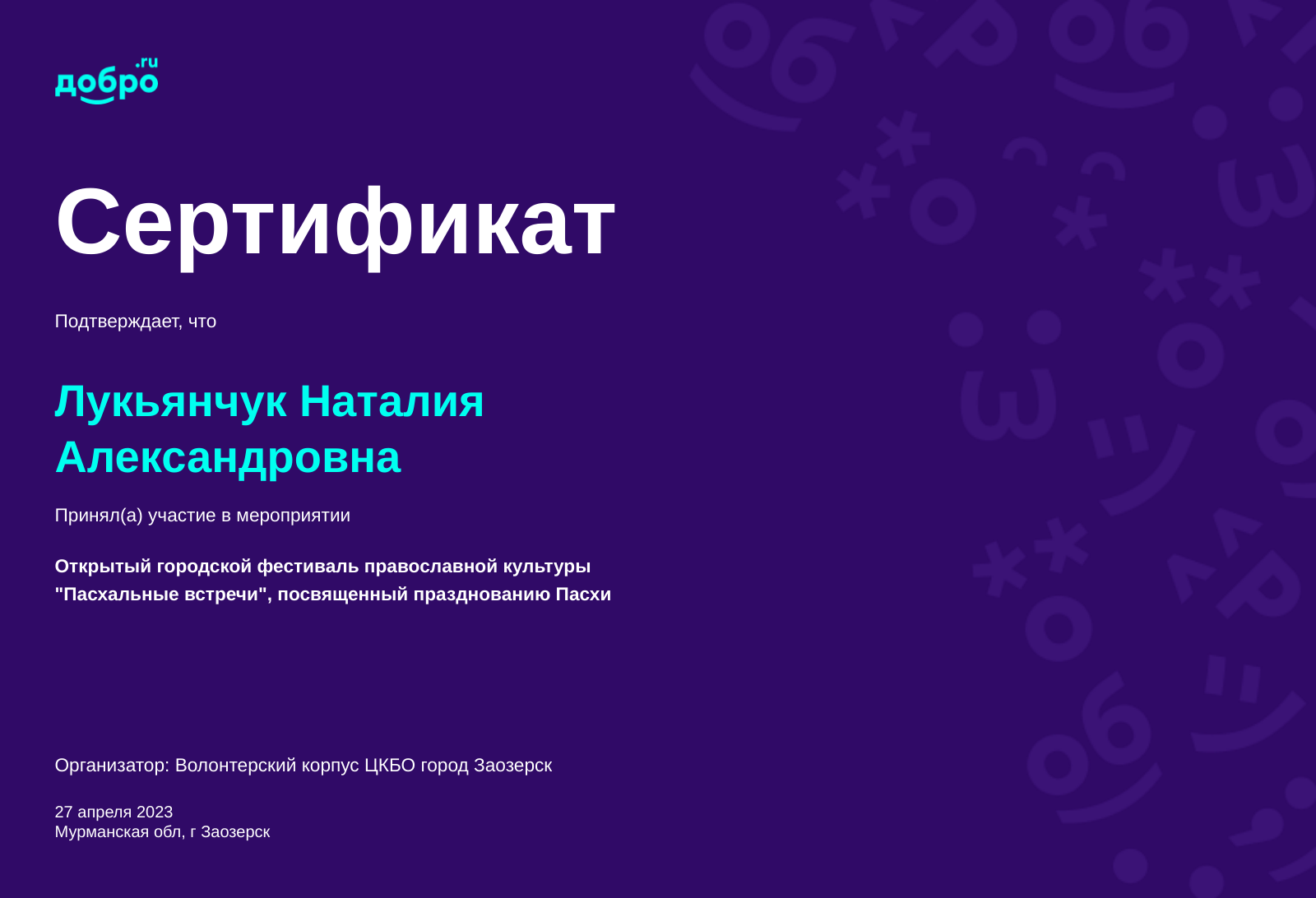 добро.ru

Сертификат

Подтверждает, что

Лукьянчук Наталия Александровна

Принял(а) участие в мероприятии

Открытый городской фестиваль православной культуры "Пасхальные встречи", посвященный празднованию Пасхи

Организатор: Волонтерский корпус ЦКБО город Заозерск

27 апреля 2023
Мурманская обл, г Заозерск